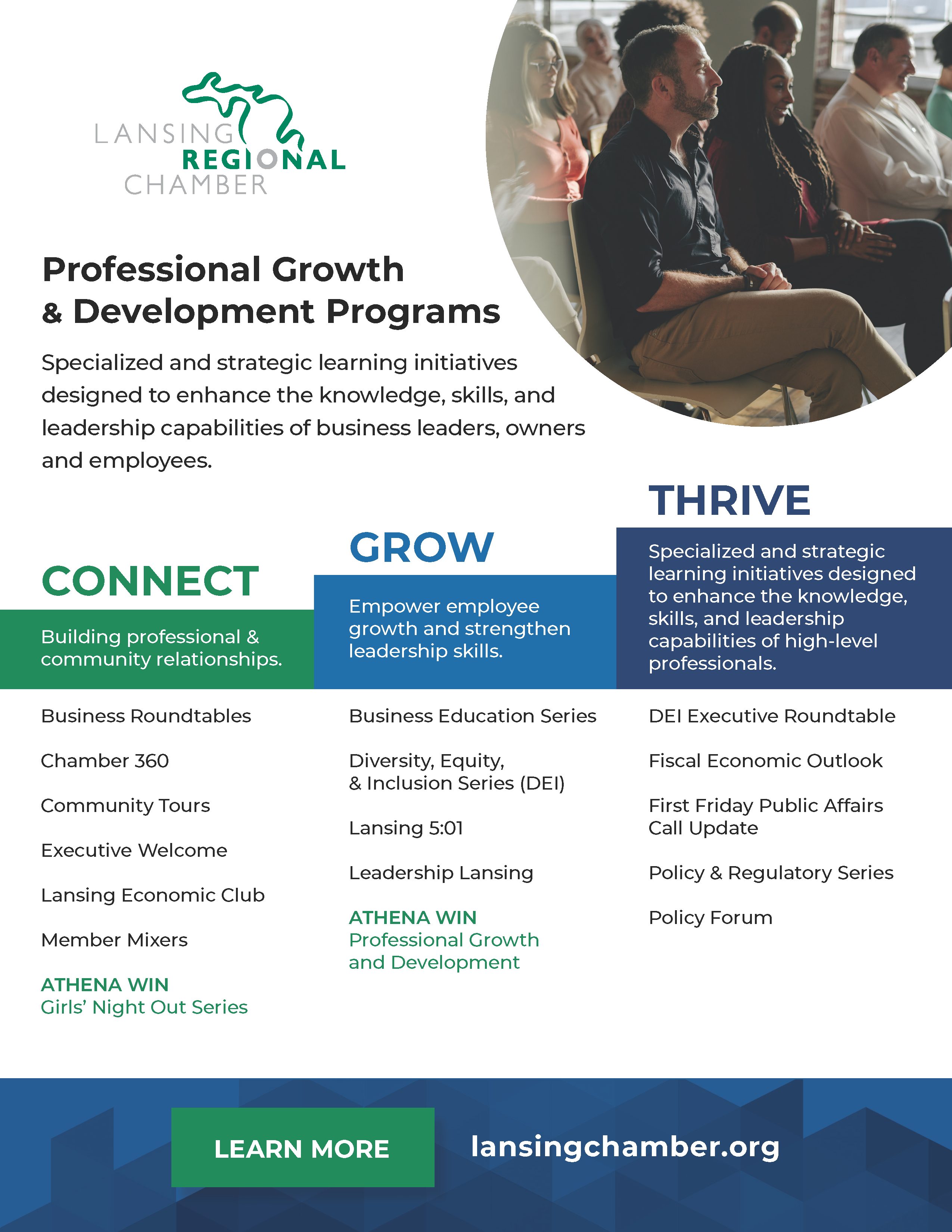 LANSING REGIONAL CHAMBER

Professional Growth & Development Programs

Specialized and strategic learning initiatives designed to enhance the knowledge, skills, and leadership capabilities of business leaders, owners and employees.

CONNECT

Building professional & community relationships.

Business Roundtables

Chamber 360

Community Tours

Executive Welcome

Lansing Economic Club

Member Mixers

ATHENA WIN
Girls' Night Out Series

GROW

Empower employee growth and strengthen leadership skills.

Business Education Series

Diversity, Equity, & Inclusion Series (DEI)

Lansing 5:01

Leadership Lansing

ATHENA WIN
Professional Growth and Development

THRIVE

Specialized and strategic learning initiatives designed to enhance the knowledge, skills, and leadership capabilities of high-level professionals.

DEI Executive Roundtable

Fiscal Economic Outlook

First Friday Public Affairs Call Update

Policy & Regulatory Series

Policy Forum

LEARN MORE

lansingchamber.org